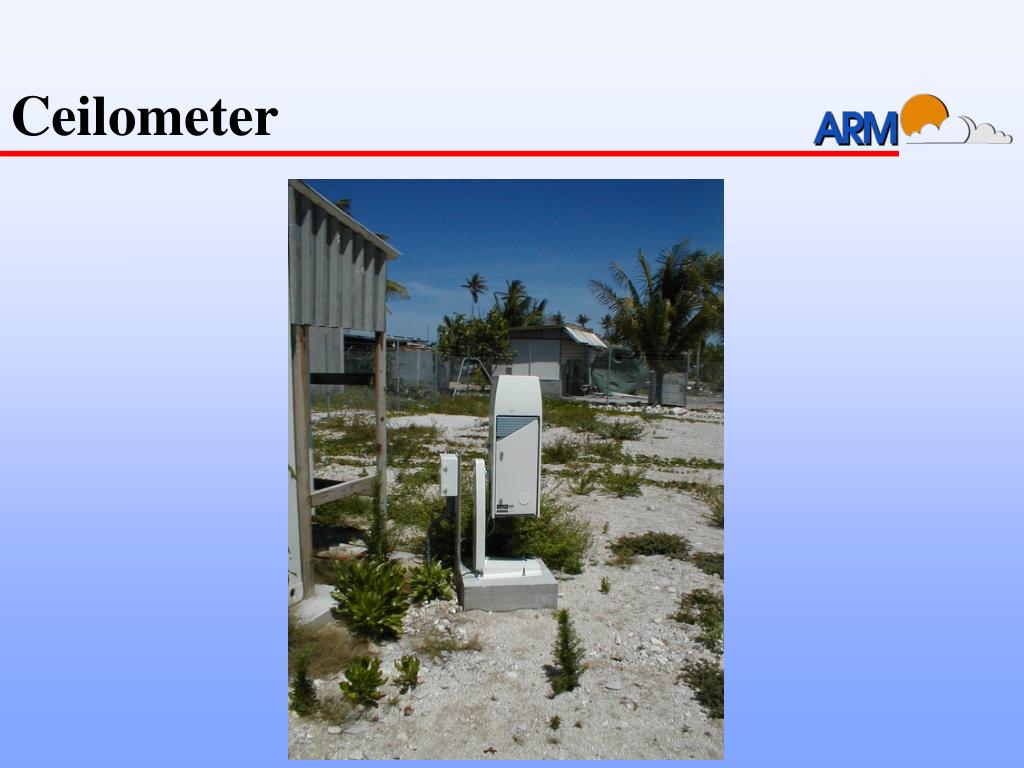 Ceilometer

ARM